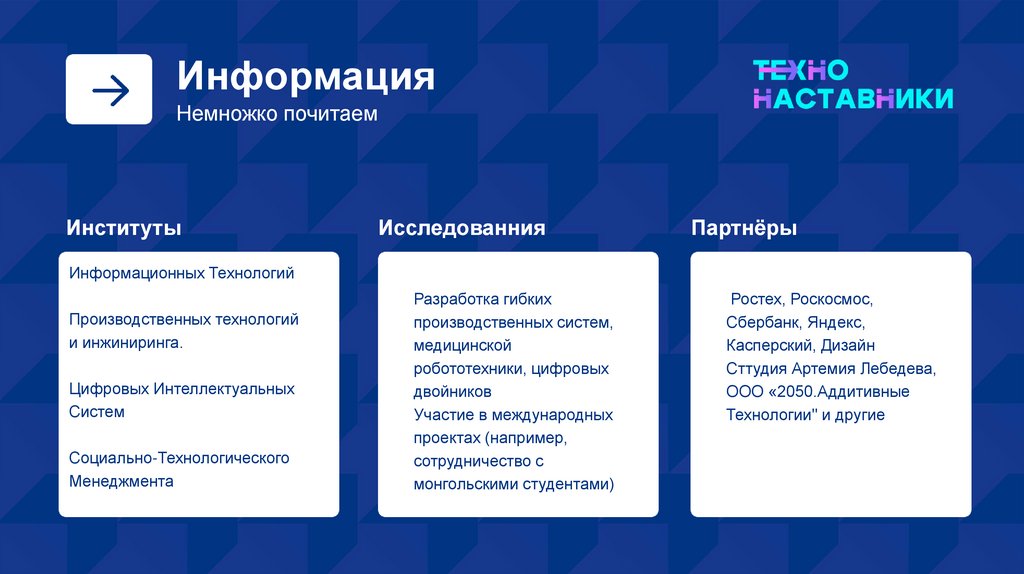 Информация
Немножко почитаем

ТЕХНО
НАСТАВНИКИ

Институты

Информационных Технологий

Производственных технологий и инжиниринга.

Цифровых Интеллектуальных Систем

Социально-Технологического Менеджмента

Исследованния

Разработка гибких производственных систем, медицинской робототехники, цифровых двойников
Участие в международных проектах (например, сотрудничество с монгольскими студентами)

Партнёры

Ростех, Роскосмос, Сбербанк, Яндекс, Касперский, Дизайн Сттудия Артемия Лебедева, ООО «2050.Аддитивные Технологии" и другие